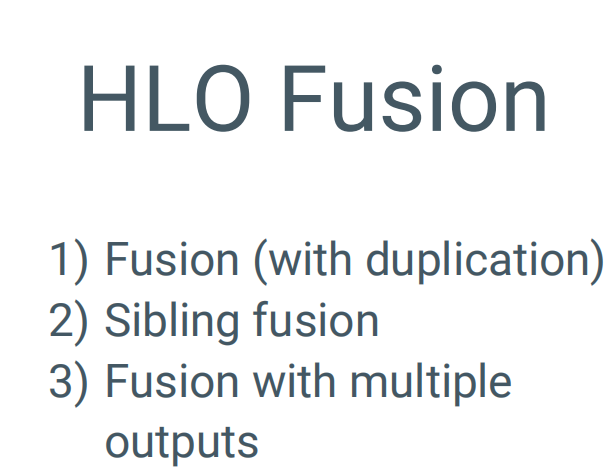 HLO Fusion

1) Fusion (with duplication)
2) Sibling fusion
3) Fusion with multiple outputs